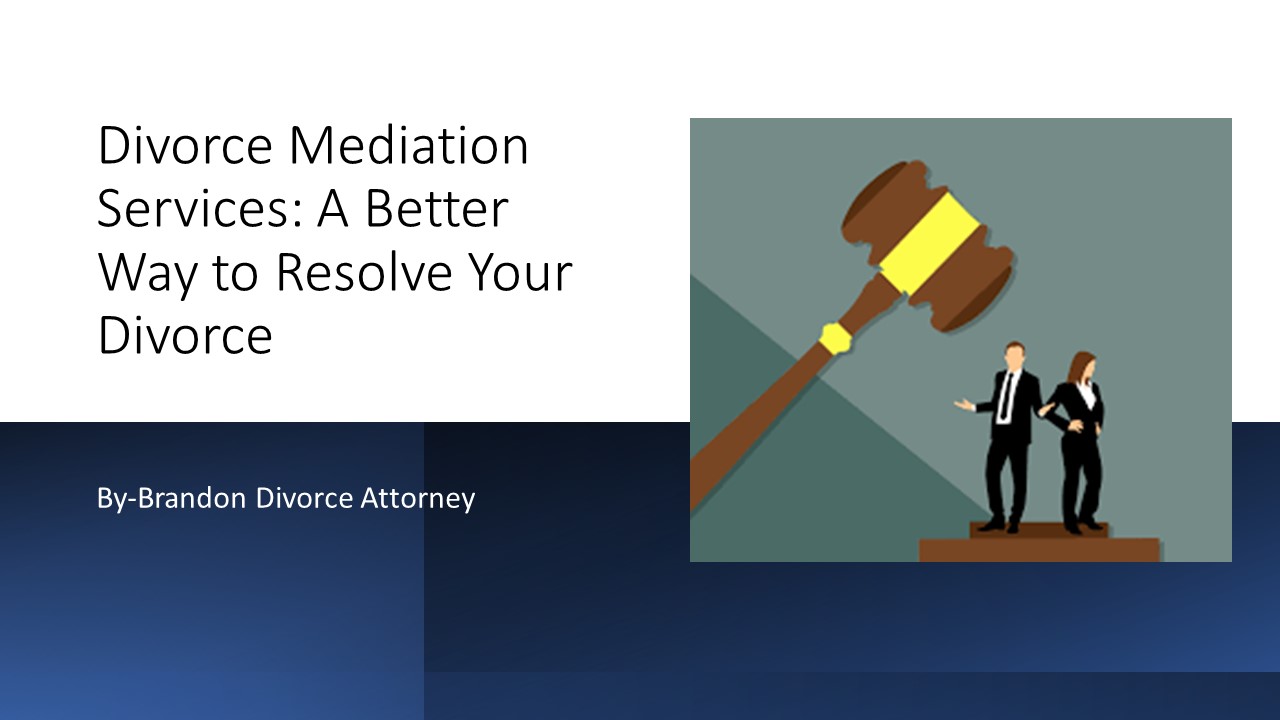 Divorce Mediation Services: A Better Way to Resolve Your Divorce

By-Brandon Divorce Attorney